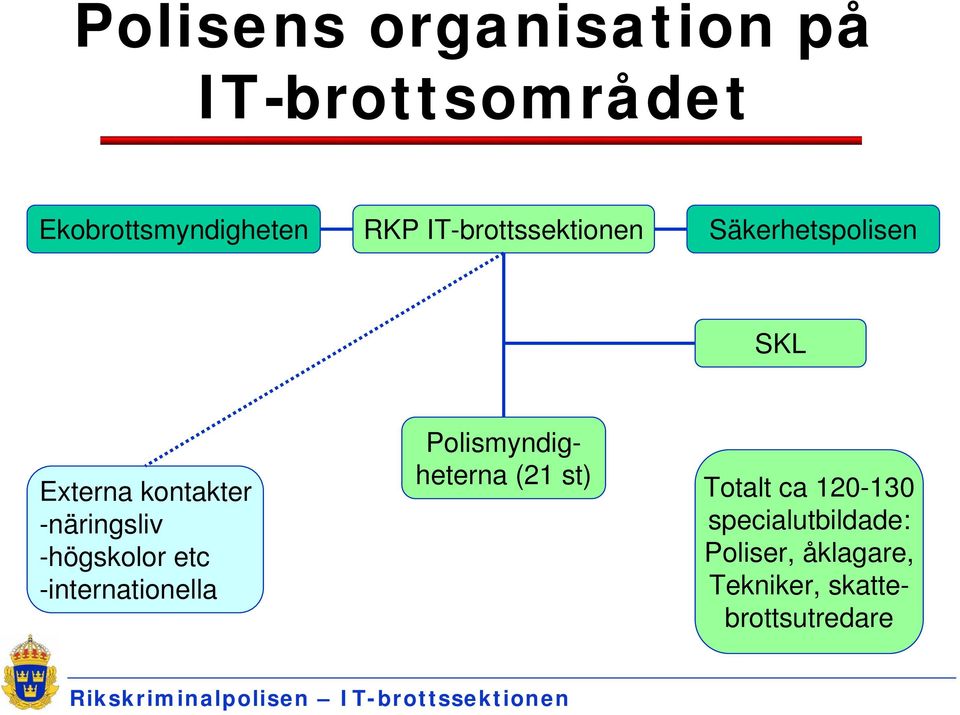 Polisens organisation på IT-brottsområdet

Ekobrottsmyndigheten

RKP IT-brottssektionen

Säkerhetspolisen

SKL

Externa kontakter
-näringsliv
-högskolor etc
-internationella

Polismyndigheterna (21 st)

Totalt ca 120-130 specialutbildade: Poliser, åklagare, Tekniker, skattebrottsutredare

Rikskriminalpolisen – IT-brottssektionen